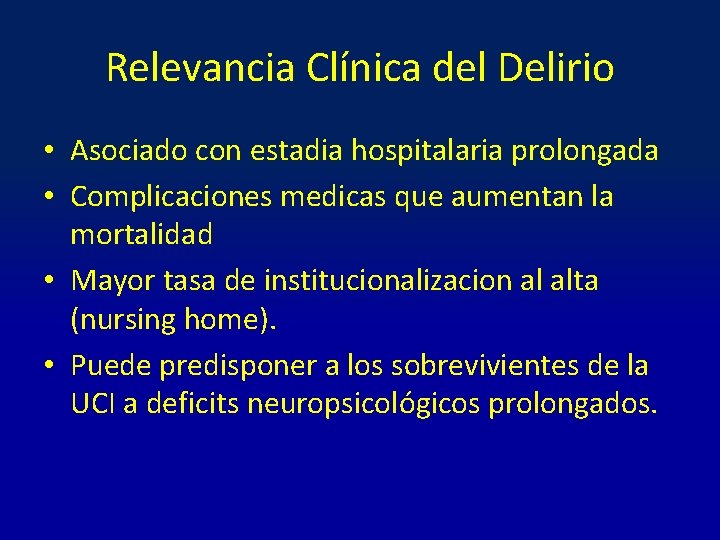 Relevancia Clínica del Delirio

• Asociado con estadia hospitalaria prolongada
• Complicaciones medicas que aumentan la mortalidad
• Mayor tasa de institucionalizacion al alta (nursing home).
• Puede predisponer a los sobrevivientes de la UCI a deficits neuropsicológicos prolongados.